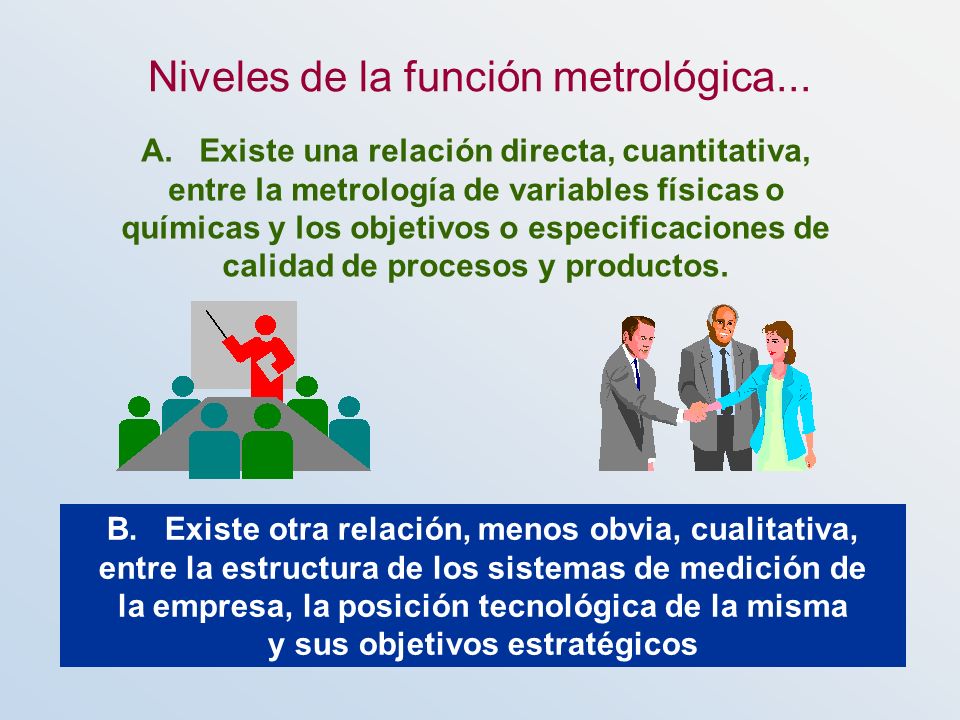 Niveles de la función metrológica...

A. Existe una relación directa, cuantitativa, entre la metrología de variables físicas o químicas y los objetivos o especificaciones de calidad de procesos y productos.

B. Existe otra relación, menos obvia, cualitativa, entre la estructura de los sistemas de medición de la empresa, la posición tecnológica de la misma y sus objetivos estratégicos